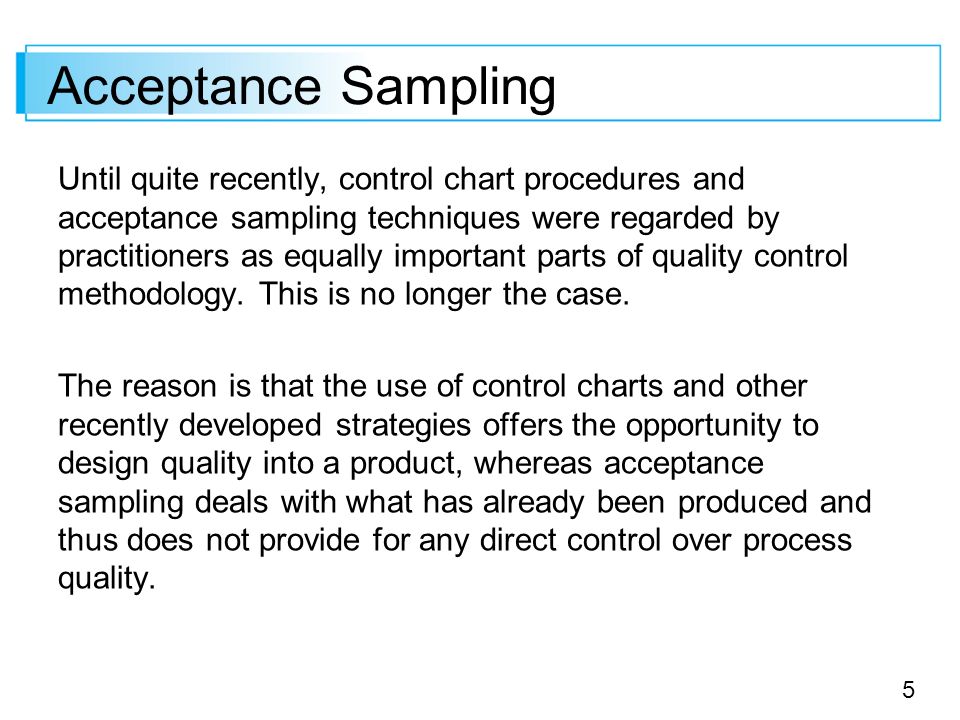 Acceptance Sampling

Until quite recently, control chart procedures and acceptance sampling techniques were regarded by practitioners as equally important parts of quality control methodology. This is no longer the case.

The reason is that the use of control charts and other recently developed strategies offers the opportunity to design quality into a product, whereas acceptance sampling deals with what has already been produced and thus does not provide for any direct control over process quality.

5